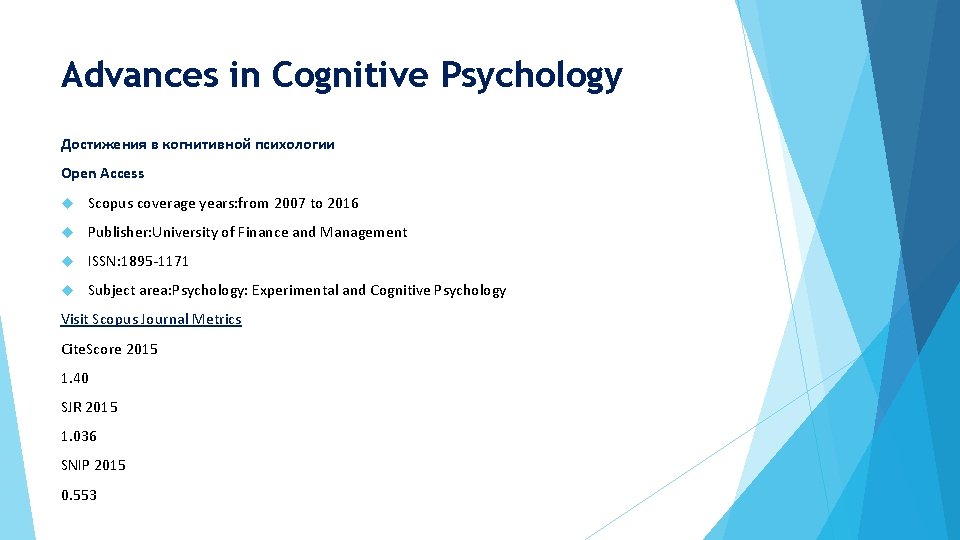 Advances in Cognitive Psychology

Достижения в когнитивной психологии

Open Access

Scopus coverage years:from 2007 to 2016

Publisher:University of Finance and Management

ISSN:1895-1171

Subject area:Psychology: Experimental and Cognitive Psychology

Visit Scopus Journal Metrics

CiteScore 2015

1.40

SJR 2015

1.036

SNIP 2015

0.553